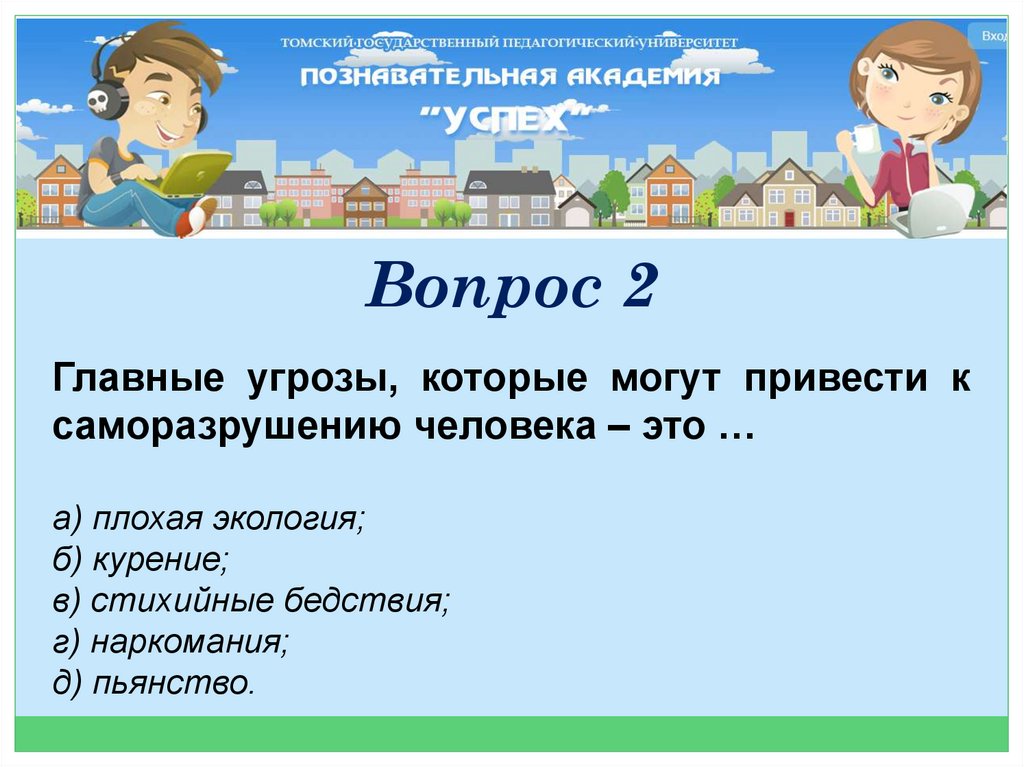 ТОМСКИЙ ГОСУДАРСТВЕННЫЙ ПЕДАГОГИЧЕСКИЙ УНИВЕРСИТЕТ
ПОЗНАВАТЕЛЬНАЯ АКАДЕМИЯ
"УСПЕХ"

Вход

Вопрос 2

Главные угрозы, которые могут привести к саморазрушению человека – это …

а) плохая экология;
б) курение;
в) стихийные бедствия;
г) наркомания;
д) пьянство.